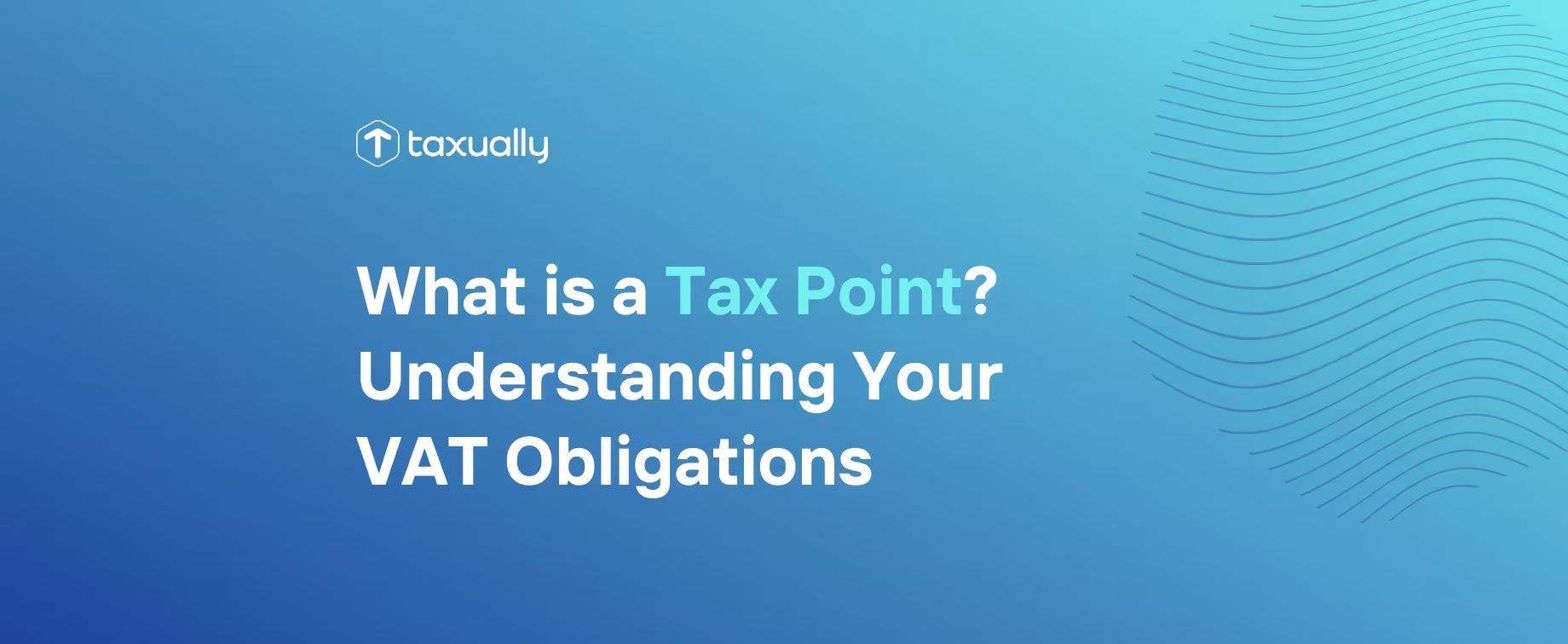 taxually

What is a Tax Point? Understanding Your VAT Obligations